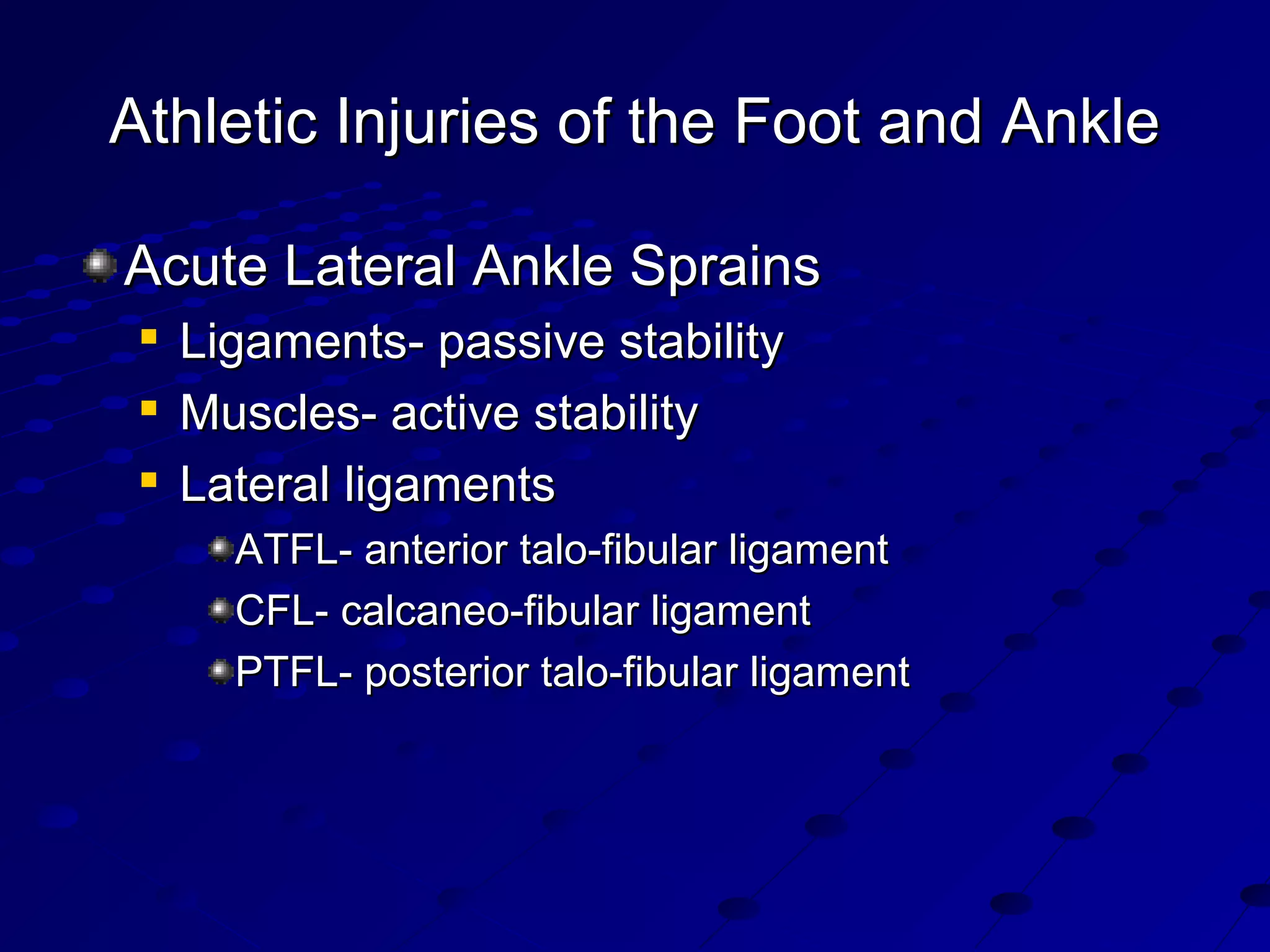 Athletic Injuries of the Foot and Ankle

Acute Lateral Ankle Sprains

Ligaments- passive stability

Muscles- active stability

Lateral ligaments

ATFL- anterior talo-fibular ligament

CFL- calcaneo-fibular ligament

PTFL- posterior talo-fibular ligament